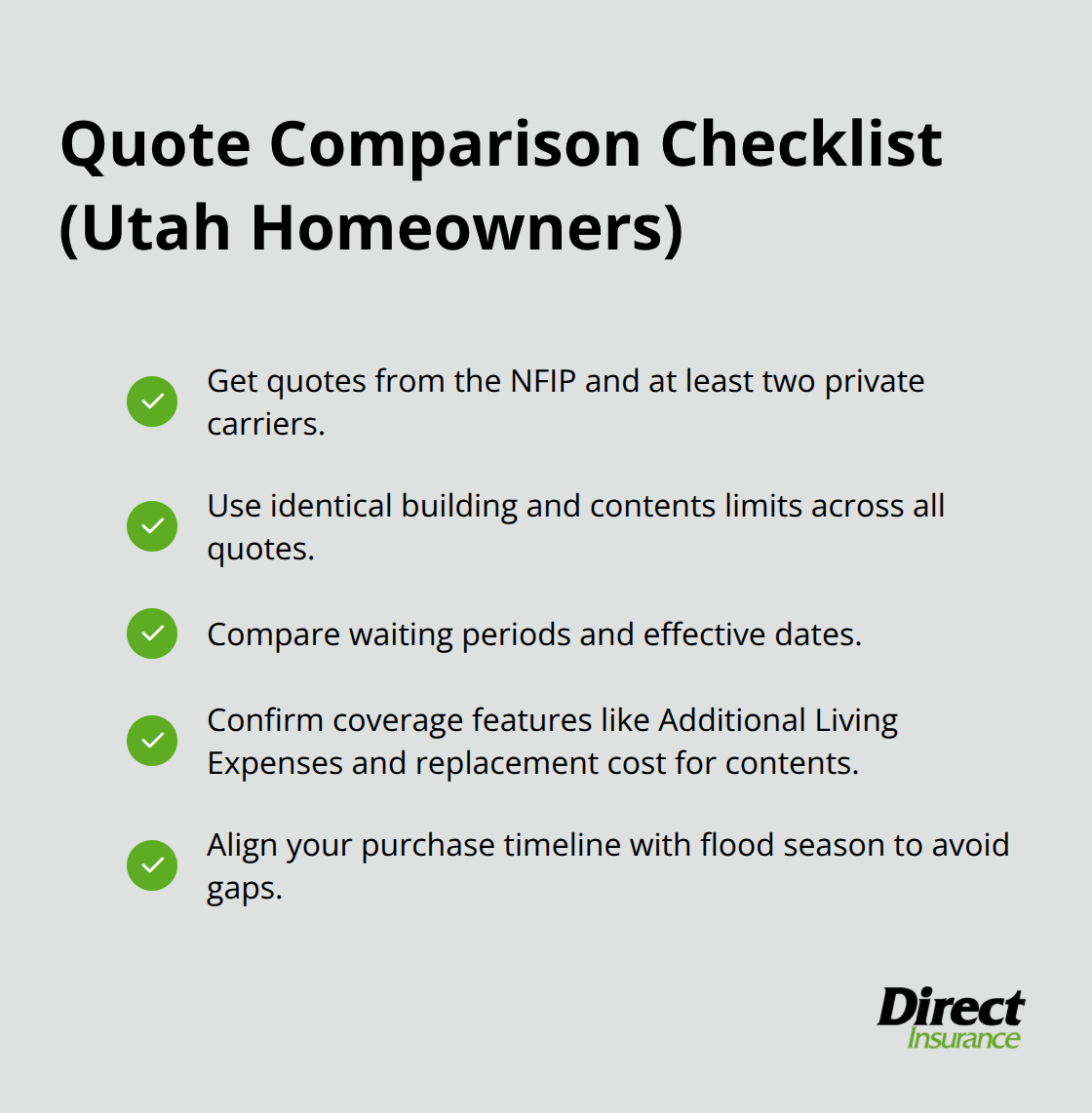 Quote Comparison Checklist (Utah Homeowners)

Get quotes from the NFIP and at least two private carriers.

Use identical building and contents limits across all quotes.

Compare waiting periods and effective dates.

Confirm coverage features like Additional Living Expenses and replacement cost for contents.

Align your purchase timeline with flood season to avoid gaps.

Direct Insurance